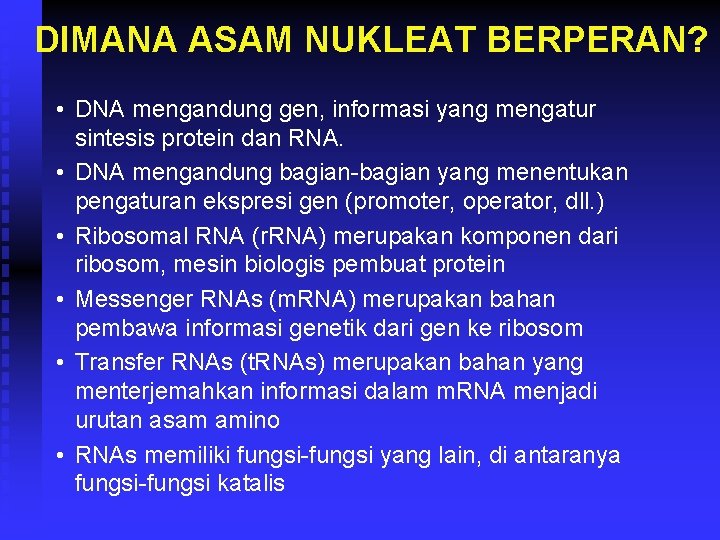 DIMANA ASAM NUKLEAT BERPERAN?

• DNA mengandung gen, informasi yang mengatur sintesis protein dan RNA.
• DNA mengandung bagian-bagian yang menentukan pengaturan ekspresi gen (promoter, operator, dll.)
• Ribosomal RNA (rRNA) merupakan komponen dari ribosom, mesin biologis pembuat protein
• Messenger RNAs (mRNA) merupakan bahan pembawa informasi genetik dari gen ke ribosom
• Transfer RNAs (tRNAs) merupakan bahan yang menterjemahkan informasi dalam mRNA menjadi urutan asam amino
• RNAs memiliki fungsi-fungsi yang lain, di antaranya fungsi-fungsi katalis